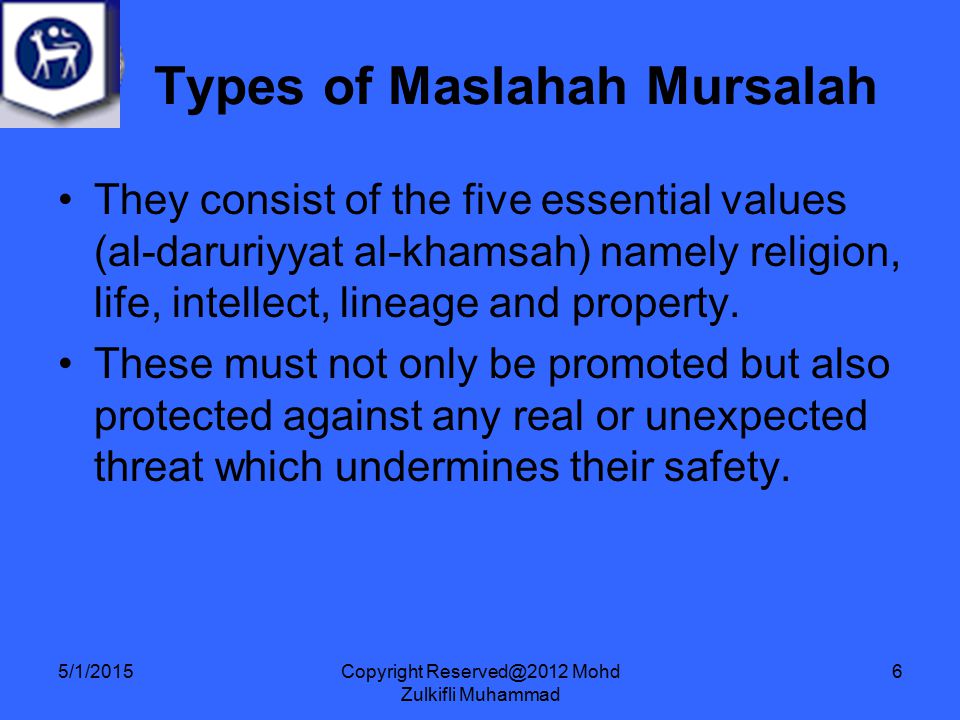 Types of Maslahah Mursalah

• They consist of the five essential values (al-daruriyyat al-khamsah) namely religion, life, intellect, lineage and property.

• These must not only be promoted but also protected against any real or unexpected threat which undermines their safety.

5/1/2015

Copyright Reserved@2012 Mohd Zulkifli Muhammad

6